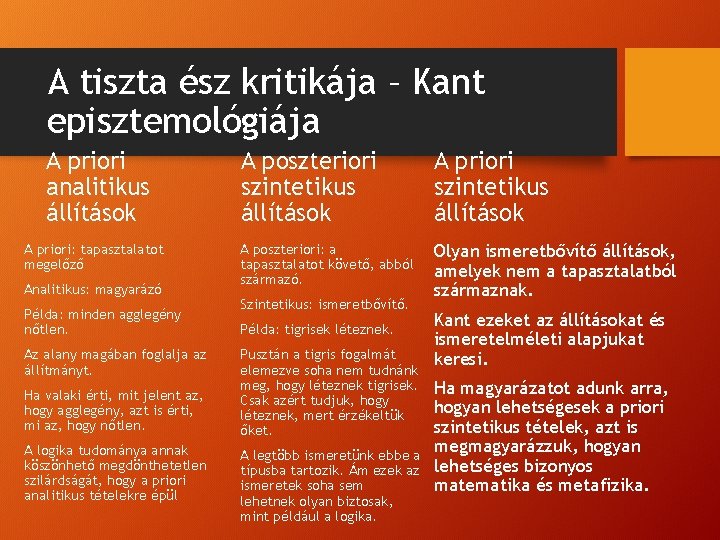 A tiszta ész kritikája – Kant episztemológiája

A priori analitikus állítások

A priori: tapasztalatot megelőző

Analitikus: magyarázó

Példa: minden agglegény nőtlen.

Az alany magában foglalja az állítmányt.

Ha valaki érti, mit jelent az, hogy agglegény, azt is érti, mi az, hogy nőtlen.

A logika tudománya annak köszönhető megdönthetetlen szilárdságát, hogy a priori analitikus tételekre épül

A poszteriori szintetikus állítások

A poszteriori: a tapasztalatot követő, abból származó.

Szintetikus: ismeretbővítő.

Példa: tigrisek léteznek.

Pusztán a tigris fogalmát elemezve soha nem tudnánk meg, hogy léteznek tigrisek. Csak azért tudjuk, hogy léteznek, mert érzékeltük őket.

A legtöbb ismeretünk ebbe a típusba tartozik. Ám ezek az ismeretek soha sem lehetnek olyan biztosak, mint például a logika.

A priori szintetikus állítások

Olyan ismeretbővítő állítások, amelyek nem a tapasztalatból származnak.

Kant ezeket az állításokat és ismeretelméleti alapjukat keresi.

Ha magyarázatot adunk arra, hogyan lehetségesek a priori szintetikus tételek, azt is megmagyarázzuk, hogyan lehetséges bizonyos matematika és metafizika.